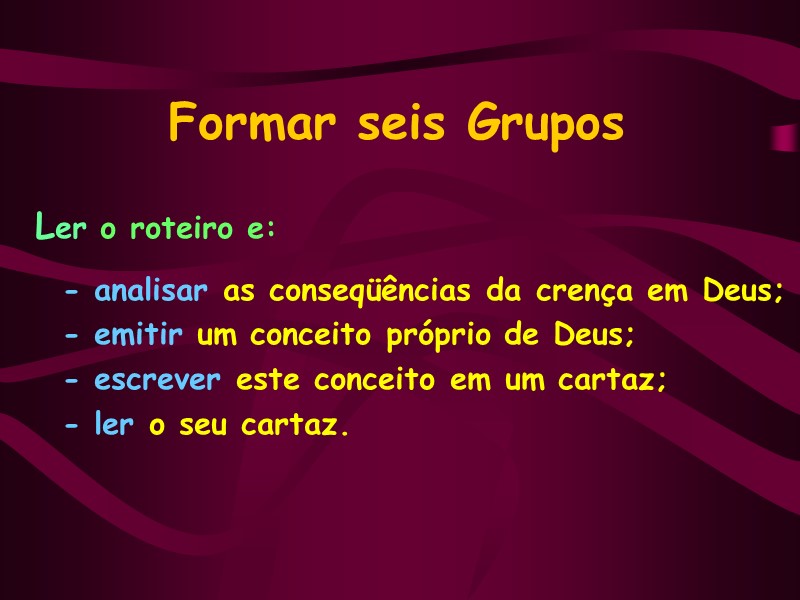 Formar seis Grupos

Ler o roteiro e:

- analisar as conseqüências da crença em Deus;
- emitir um conceito próprio de Deus;
- escrever este conceito em um cartaz;
- ler o seu cartaz.